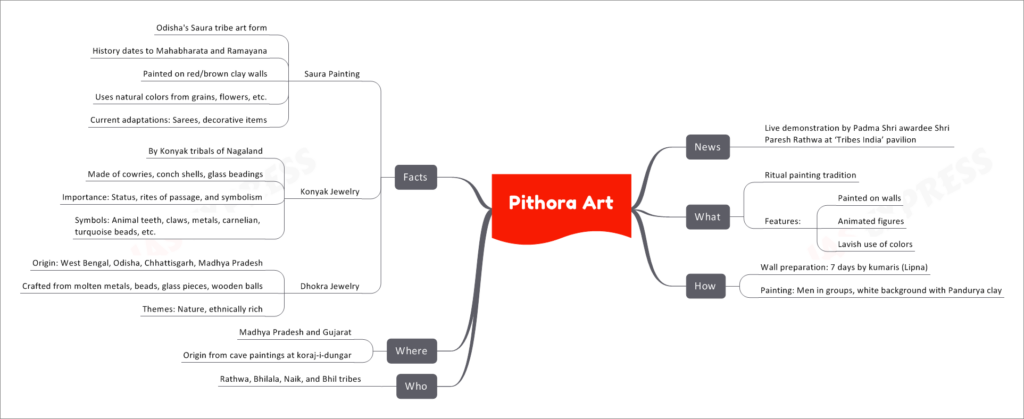 Pithora Art

News
Live demonstration by Padma Shri awardee Shri Paresh Rathwa at 'Tribes India' pavilion

What
Ritual painting tradition
Features:
Painted on walls
Animated figures
Lavish use of colors

How
Wall preparation: 7 days by kumaris (Lipna)
Painting: Men in groups, white background with Pandurya clay

Facts
Saura Painting
Odisha's Saura tribe art form
History dates to Mahabharata and Ramayana
Painted on red/brown clay walls
Uses natural colors from grains, flowers, etc.
Current adaptations: Sarees, decorative items

Konyak Jewelry
By Konyak tribals of Nagaland
Made of cowries, conch shells, glass beadings
Importance: Status, rites of passage, and symbolism
Symbols: Animal teeth, claws, metals, carnelian, turquoise beads, etc.

Dhokra Jewelry
Origin: West Bengal, Odisha, Chhattisgarh, Madhya Pradesh
Crafted from molten metals, beads, glass pieces, wooden balls
Themes: Nature, ethnically rich

Where
Madhya Pradesh and Gujarat
Origin from cave paintings at koraj-i-dungar

Who
Rathwa, Bhilala, Naik, and Bhil tribes